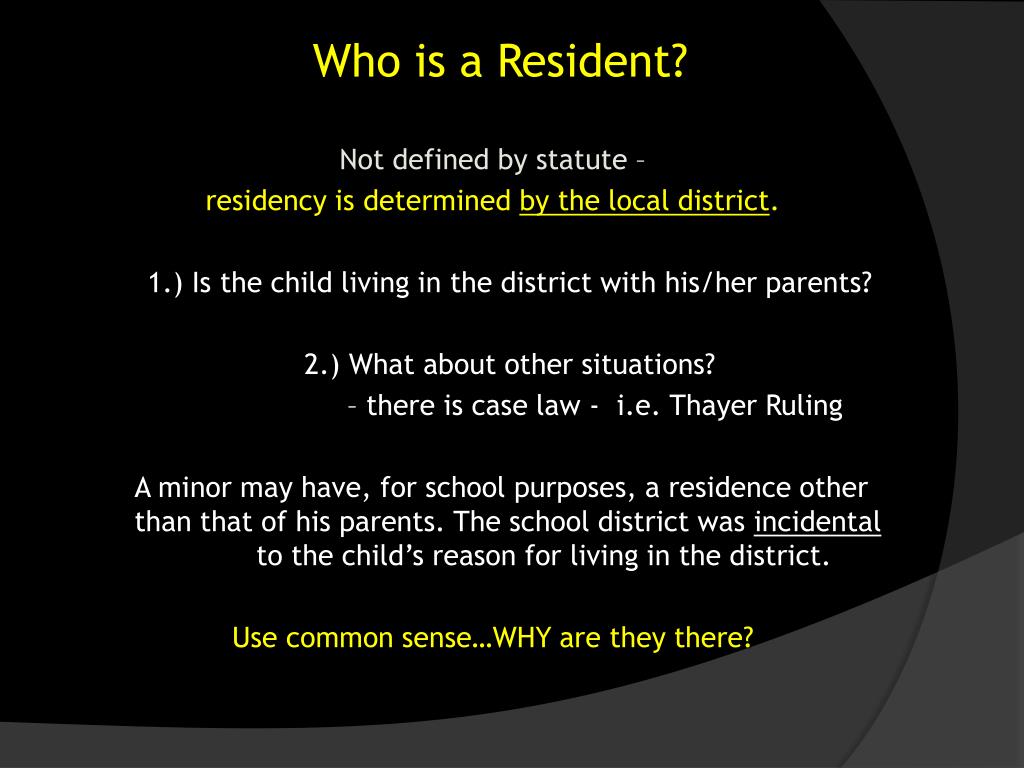 Who is a Resident?

Not defined by statute –
residency is determined by the local district.

1.) Is the child living in the district with his/her parents?

2.) What about other situations?
– there is case law - i.e. Thayer Ruling

A minor may have, for school purposes, a residence other than that of his parents. The school district was incidental to the child's reason for living in the district.

Use common sense…WHY are they there?